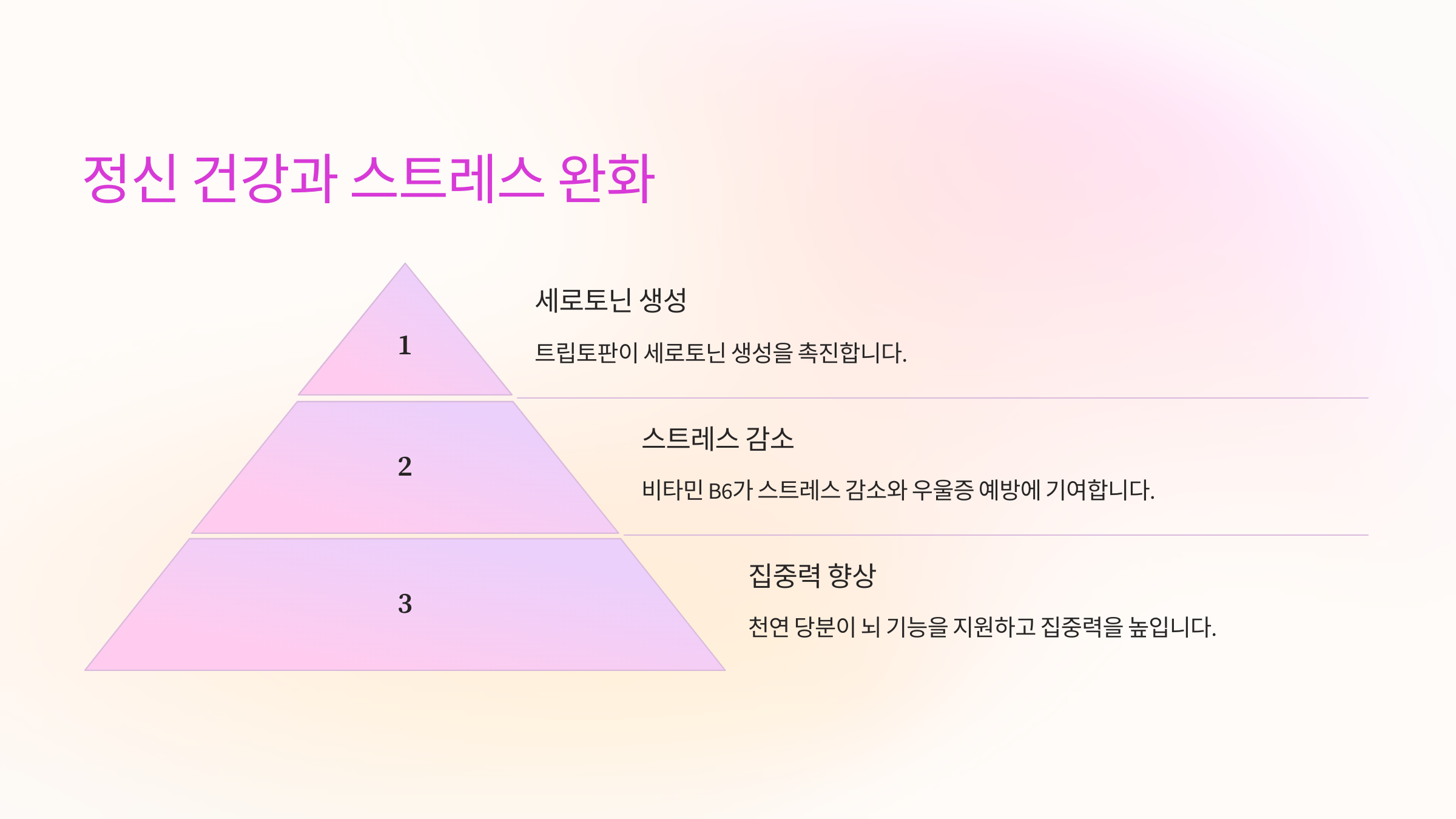 정신 건강과 스트레스 완화

1

세로토닌 생성

트립토판이 세로토닌 생성을 촉진합니다.

2

스트레스 감소

비타민 B6가 스트레스 감소와 우울증 예방에 기여합니다.

3

집중력 향상

천연 당분이 뇌 기능을 지원하고 집중력을 높입니다.